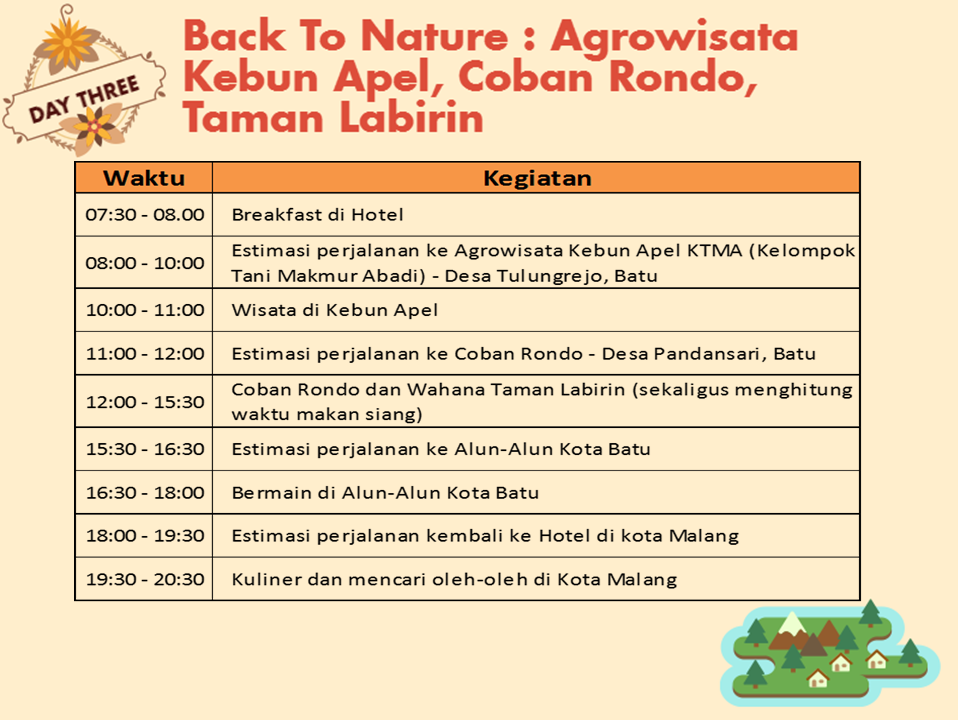 DAY THREE

Back To Nature : Agrowisata Kebun Apel, Coban Rondo, Taman Labirin

| Waktu | Kegiatan |
|---|---|
| 07:30 - 08.00 | Breakfast di Hotel |
| 08:00 - 10:00 | Estimasi perjalanan ke Agrowisata Kebun Apel KTMA (Kelompok Tani Makmur Abadi) - Desa Tulungrejo, Batu |
| 10:00 - 11:00 | Wisata di Kebun Apel |
| 11:00 - 12:00 | Estimasi perjalanan ke Coban Rondo - Desa Pandansari, Batu |
| 12:00 - 15:30 | Coban Rondo dan Wahana Taman Labirin (sekaligus menghitung waktu makan siang) |
| 15:30 - 16:30 | Estimasi perjalanan ke Alun-Alun Kota Batu |
| 16:30 - 18:00 | Bermain di Alun-Alun Kota Batu |
| 18:00 - 19:30 | Estimasi perjalanan kembali ke Hotel di kota Malang |
| 19:30 - 20:30 | Kuliner dan mencari oleh-oleh di Kota Malang |